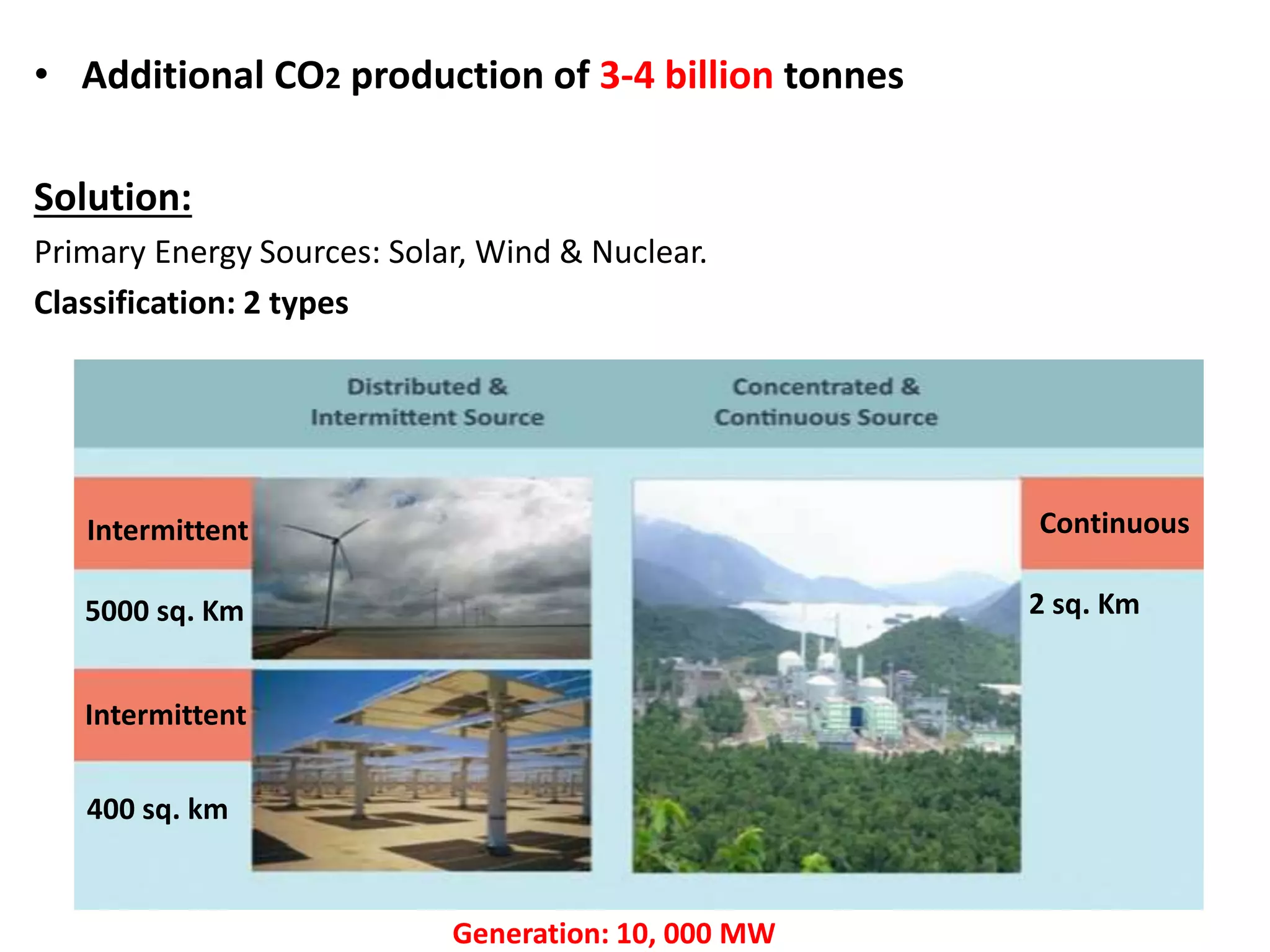 • Additional $CO_2$ production of 3-4 billion tonnes

Solution:

Primary Energy Sources: Solar, Wind & Nuclear.

Classification: 2 types

Distributed & Intermittent Source

Concentrated & Continuous Source

Intermittent

5000 sq. Km

Intermittent

400 sq. km

Continuous

2 sq. Km

Generation: 10, 000 MW